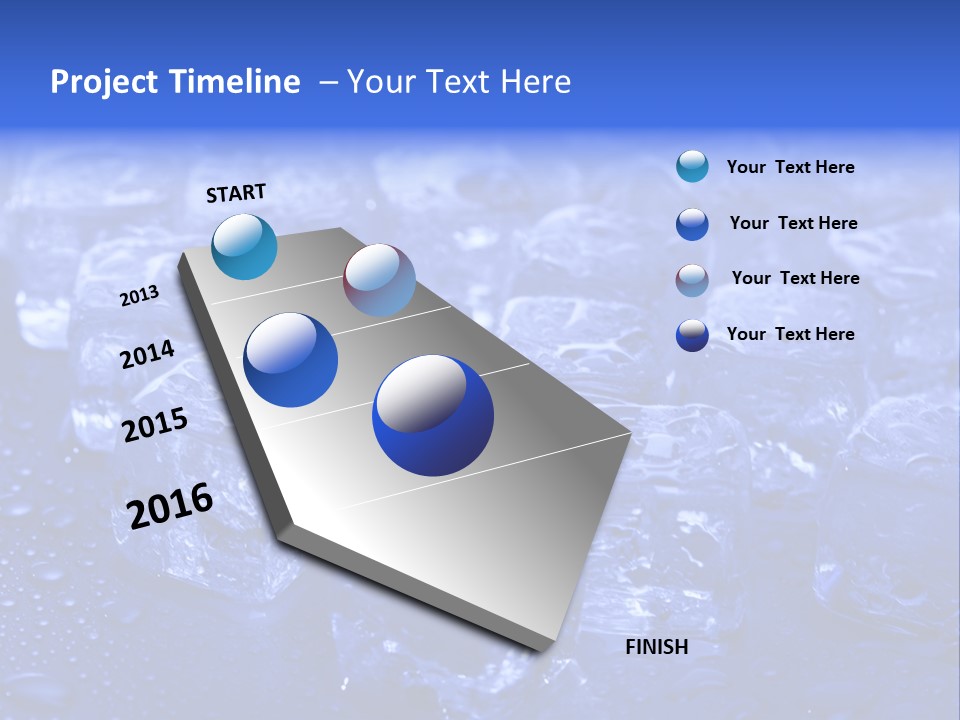 Project Timeline – Your Text Here

START

2013

2014

2015

2016

FINISH

Your Text Here

Your Text Here

Your Text Here

Your Text Here